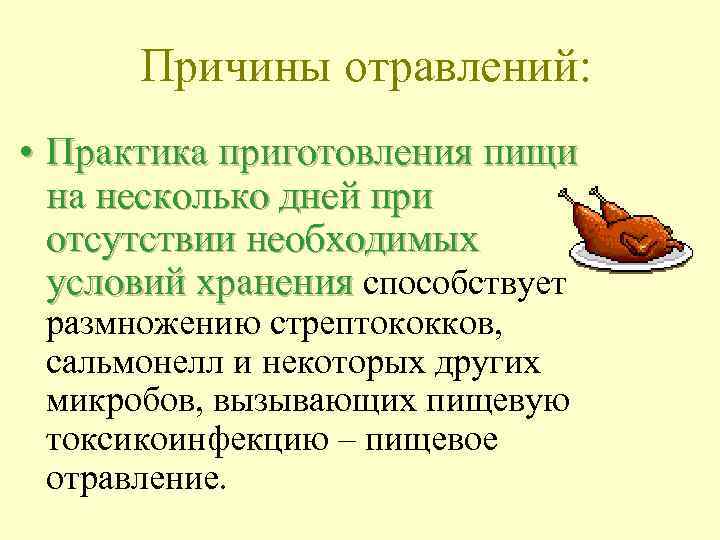 Причины отравлений:

• Практика приготовления пищи на несколько дней при отсутствии необходимых условий хранения способствует размножению стрептококков, сальмонелл и некоторых других микробов, вызывающих пищевую токсикоинфекцию – пищевое отравление.